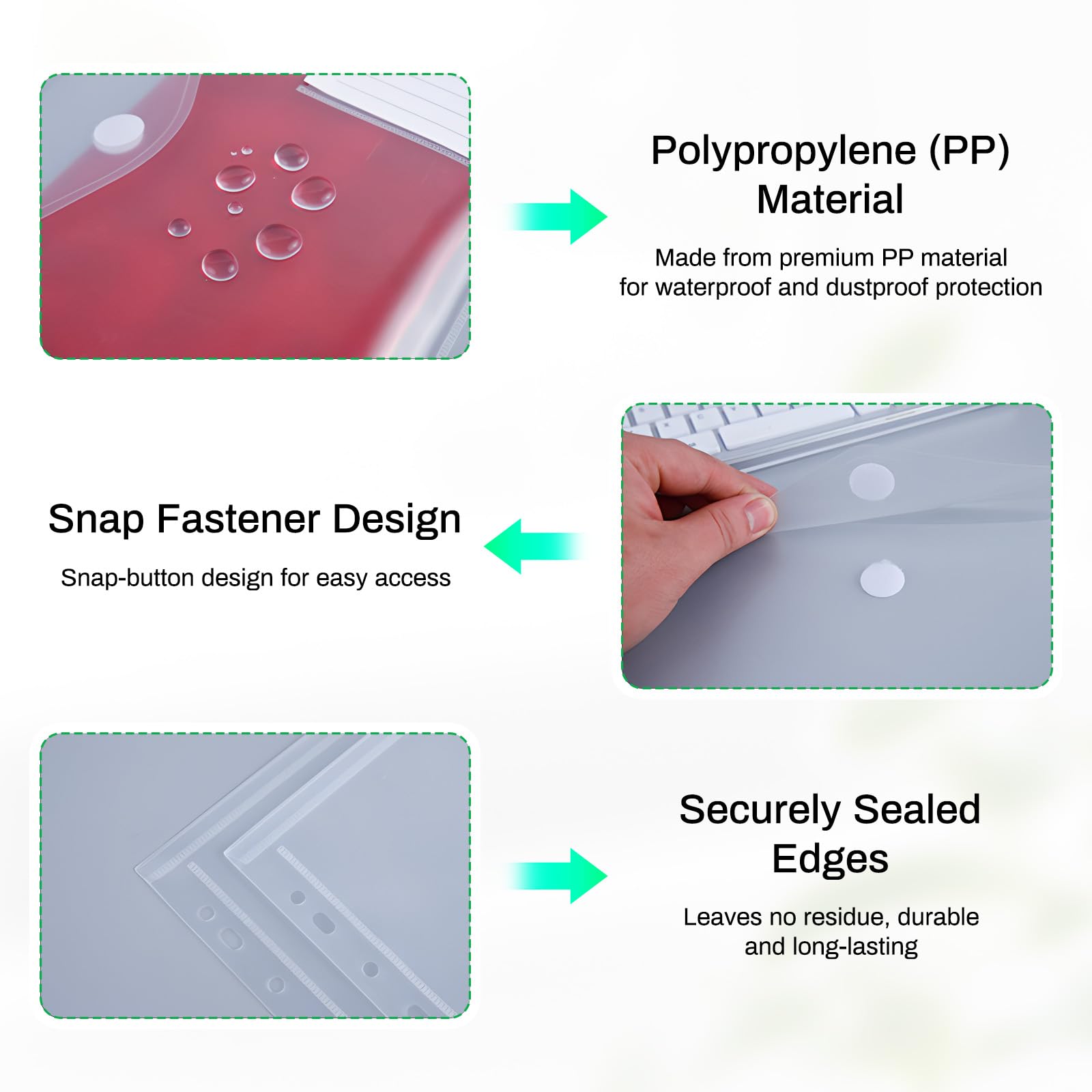 Polypropylene (PP) Material

Made from premium PP material for waterproof and dustproof protection

Snap Fastener Design

Snap-button design for easy access

Securely Sealed Edges

Leaves no residue, durable and long-lasting